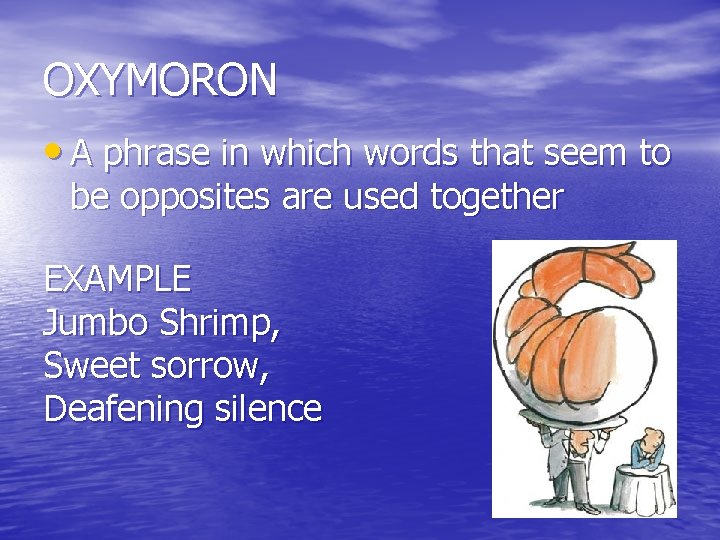 OXYMORON

• A phrase in which words that seem to be opposites are used together

EXAMPLE
Jumbo Shrimp,
Sweet sorrow,
Deafening silence